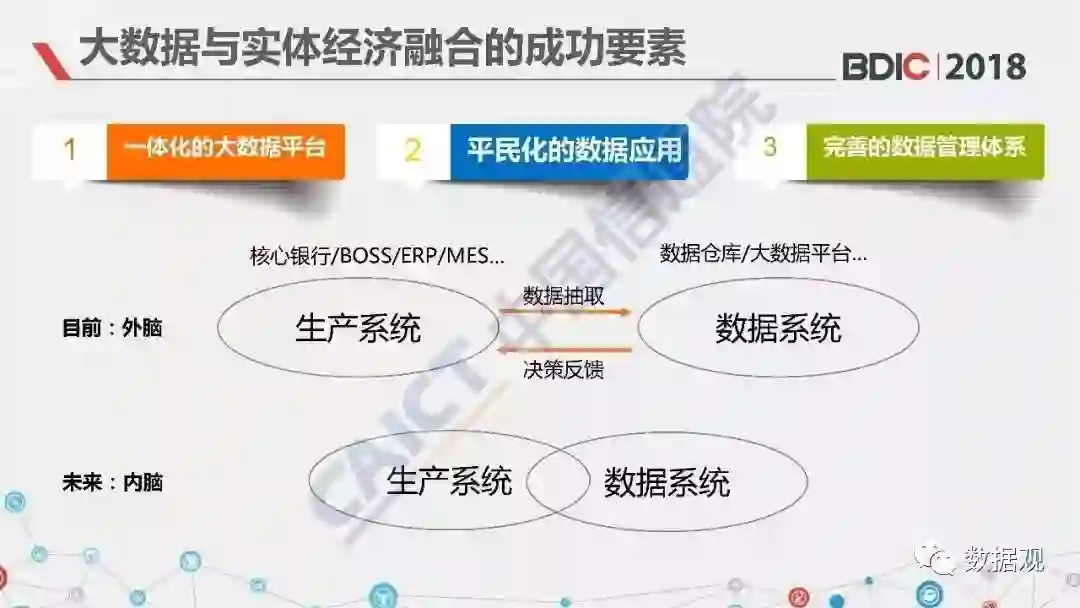 大数据与实体经济融合的成功要素

BDIC | 2018

1 一体化的大数据平台

2 平民化的数据应用

3 完善的数据管理体系

核心银行/BOSS/ERP/MES...

数据仓库/大数据平台...

目前：外脑

生产系统

数据抽取

决策反馈

数据系统

未来：内脑

生产系统

数据系统

CAICT 中国信通院

数据观